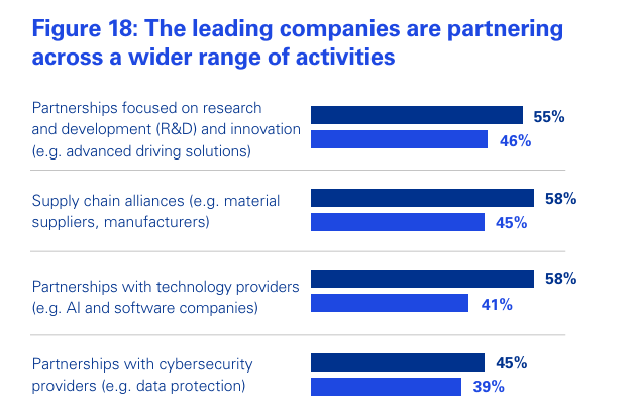 Figure 18: The leading companies are partnering across a wider range of activities

Partnerships focused on research and development (R&D) and innovation (e.g. advanced driving solutions)
55%
46%

Supply chain alliances (e.g. material suppliers, manufacturers)
58%
45%

Partnerships with technology providers (e.g. AI and software companies)
58%
41%

Partnerships with cybersecurity providers (e.g. data protection)
45%
39%